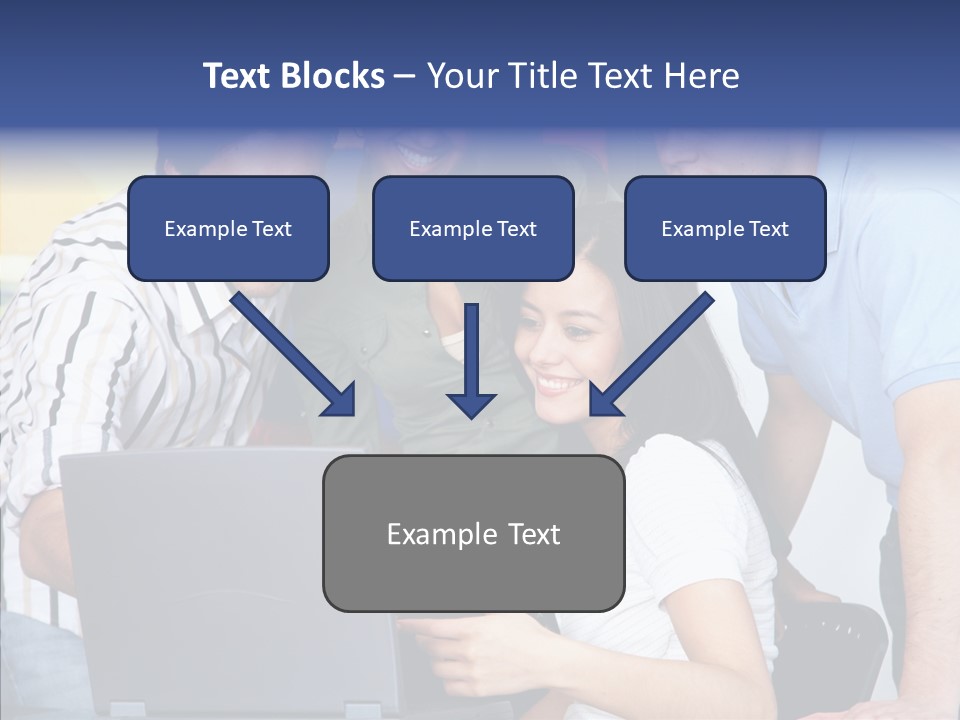 Text Blocks – Your Title Text Here

Example Text

Example Text

Example Text

Example Text